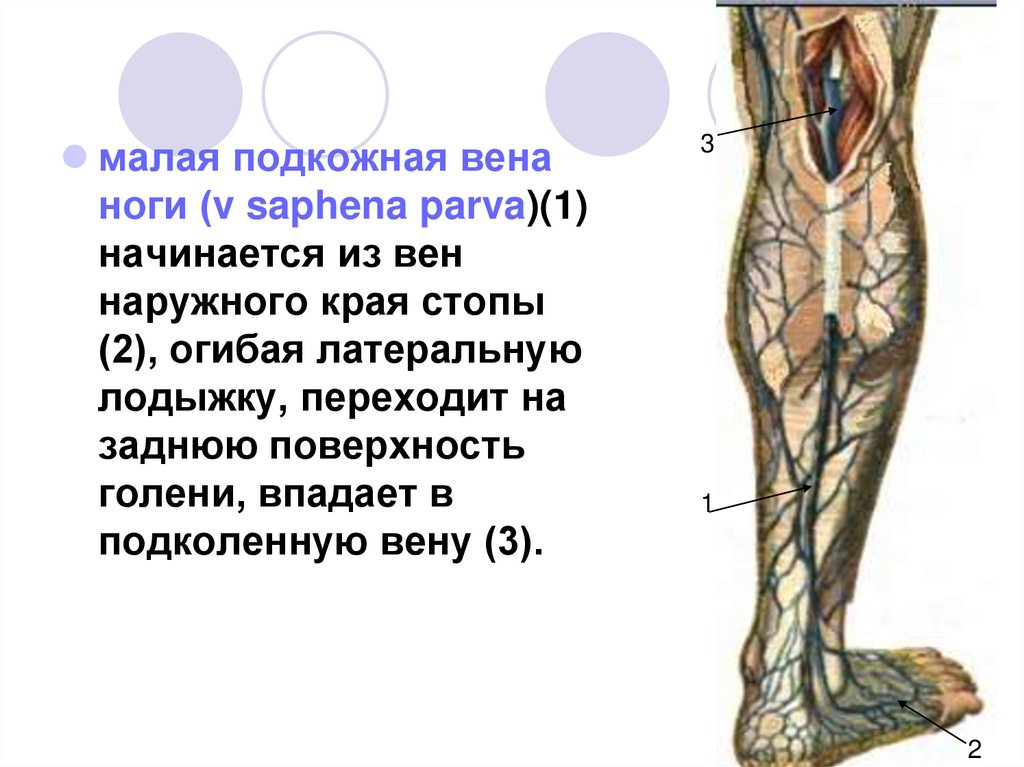 малая подкожная вена ноги (v saphena parva)(1) начинается из вен наружного края стопы (2), огибая латеральную лодыжку, переходит на заднюю поверхность голени, впадает в подколенную вену (3).

3

1

2